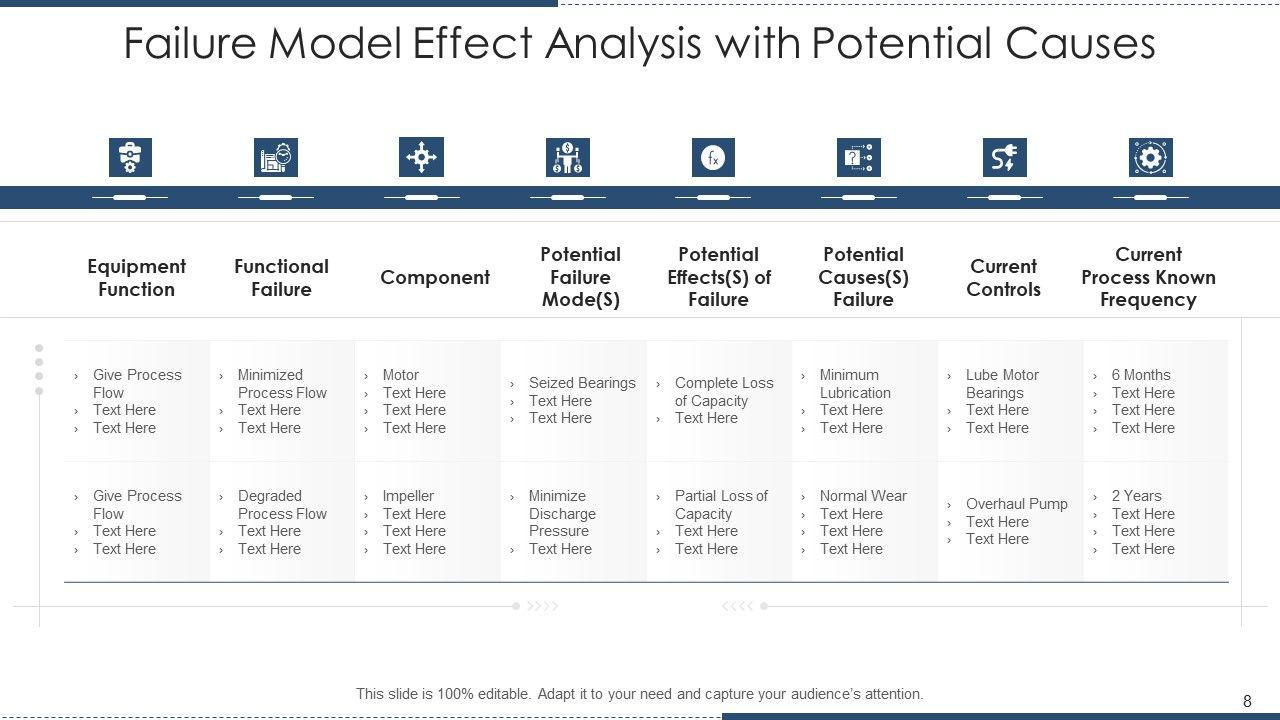 Failure Model Effect Analysis with Potential Causes

| Equipment Function | Functional Failure | Component | Potential Failure Mode(S) | Potential Effects(S) of Failure | Potential Causes(S) Failure | Current Controls | Current Process Known Frequency |
|---|---|---|---|---|---|---|---|
| › Give Process Flow › Text Here › Text Here | › Minimized Process Flow › Text Here › Text Here | › Motor › Text Here › Text Here › Text Here | › Seized Bearings › Text Here › Text Here | › Complete Loss of Capacity › Text Here | › Minimum Lubrication › Text Here › Text Here | › Lube Motor Bearings › Text Here › Text Here | › 6 Months › Text Here › Text Here › Text Here |
| › Give Process Flow › Text Here › Text Here | › Degraded Process Flow › Text Here › Text Here | › Impeller › Text Here › Text Here › Text Here | › Minimize Discharge Pressure › Text Here | › Partial Loss of Capacity › Text Here › Text Here | › Normal Wear › Text Here › Text Here › Text Here | › Overhaul Pump › Text Here › Text Here | › 2 Years › Text Here › Text Here › Text Here |

This slide is 100% editable. Adapt it to your need and capture your audience's attention.

8